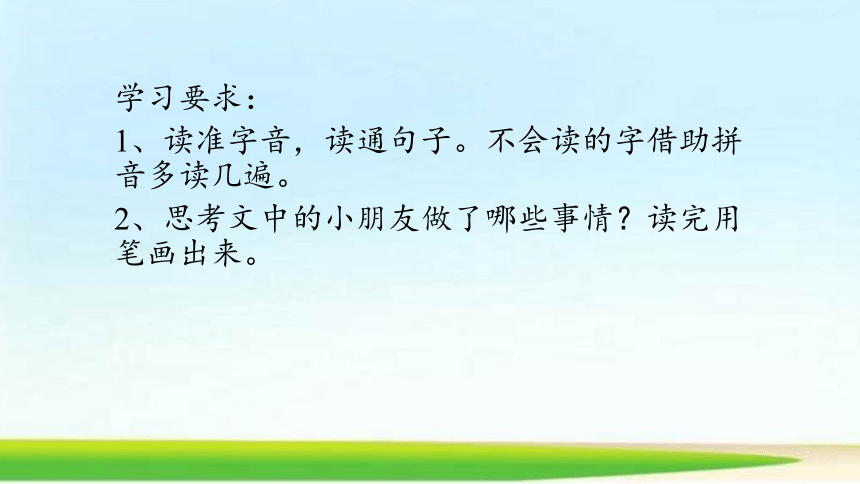 学习要求：

1、读准字音，读通句子。不会读的字借助拼音多读几遍。

2、思考文中的小朋友做了哪些事情？读完用笔画出来。